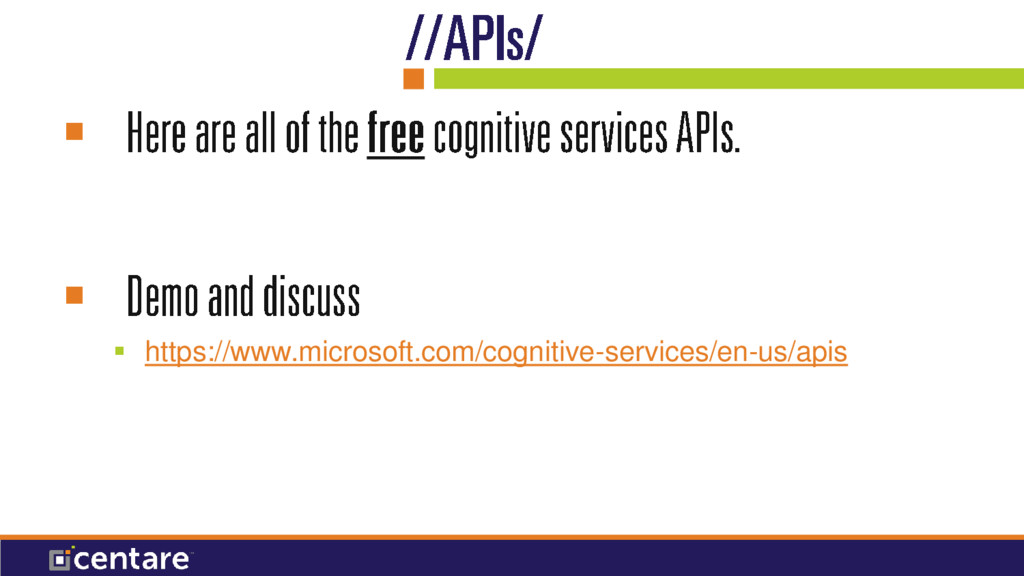 //APIs/

Here are all of the free cognitive services APIs.

Demo and discuss

https://www.microsoft.com/cognitive-services/en-us/apis

centare